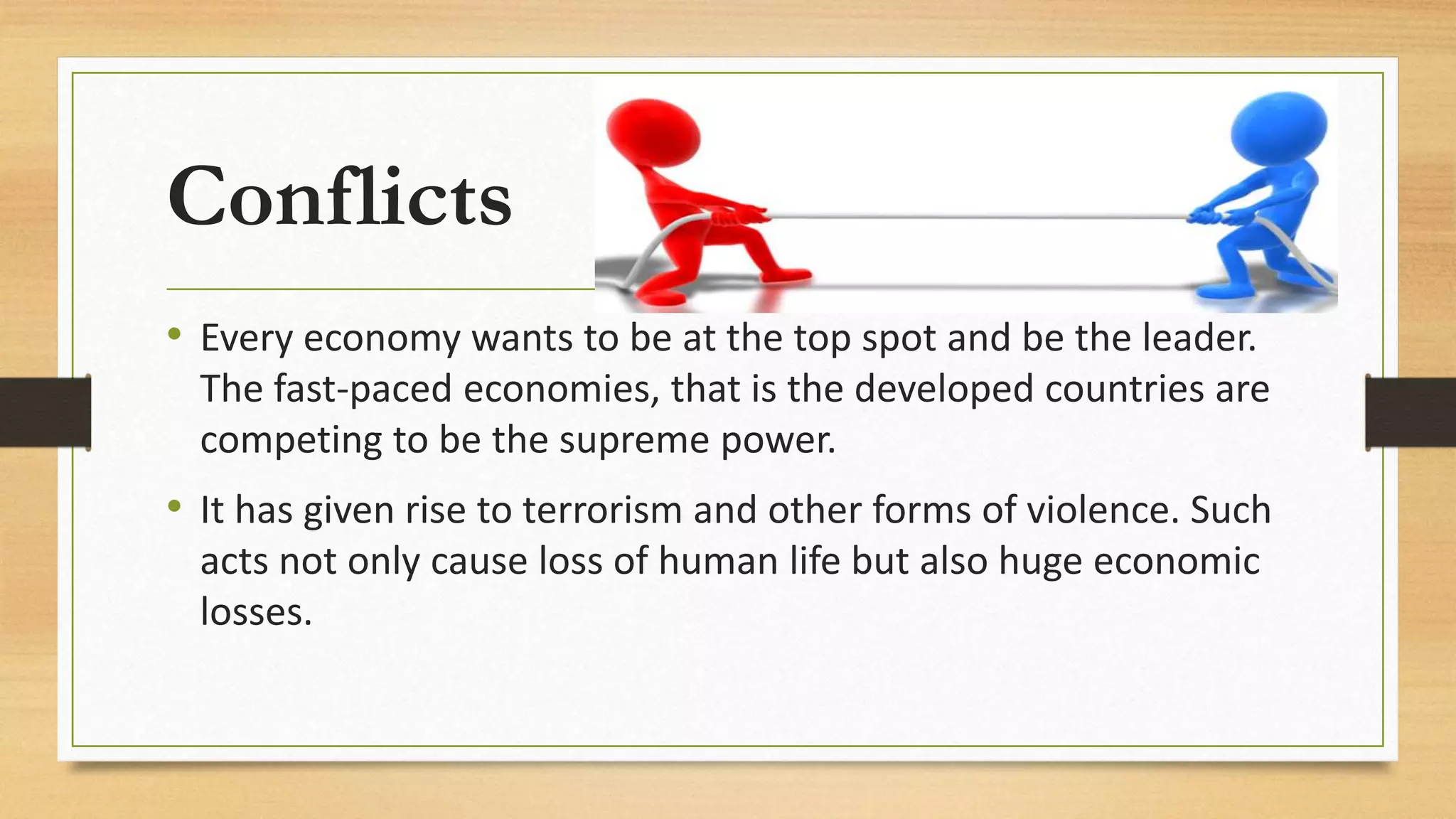 Conflicts

• Every economy wants to be at the top spot and be the leader. The fast-paced economies, that is the developed countries are competing to be the supreme power.

• It has given rise to terrorism and other forms of violence. Such acts not only cause loss of human life but also huge economic losses.